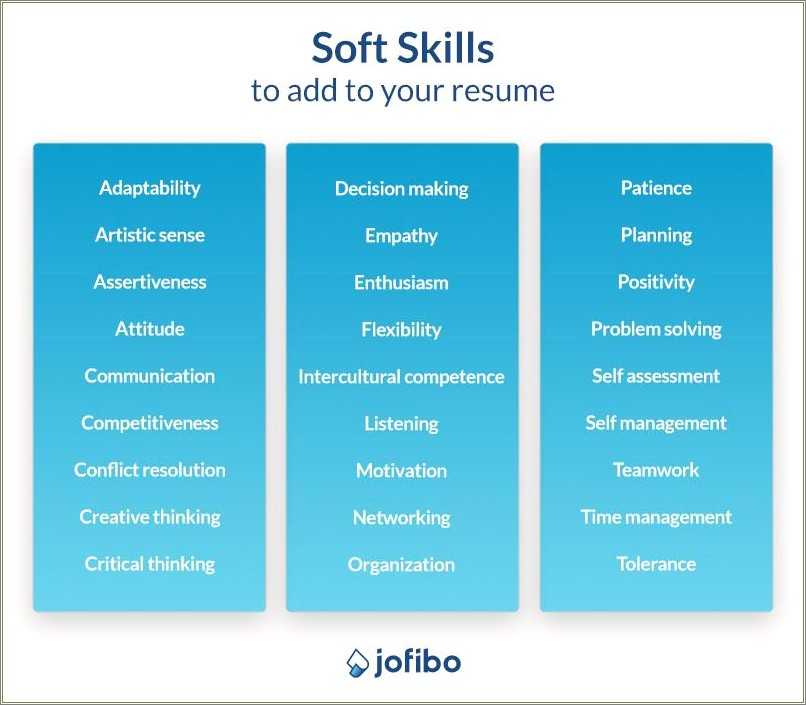 Soft Skills
to add to your resume

Adaptability
Artistic sense
Assertiveness
Attitude
Communication
Competitiveness
Conflict resolution
Creative thinking
Critical thinking

Decision making
Empathy
Enthusiasm
Flexibility
Intercultural competence
Listening
Motivation
Networking
Organization

Patience
Planning
Positivity
Problem solving
Self assessment
Self management
Teamwork
Time management
Tolerance

jofibo